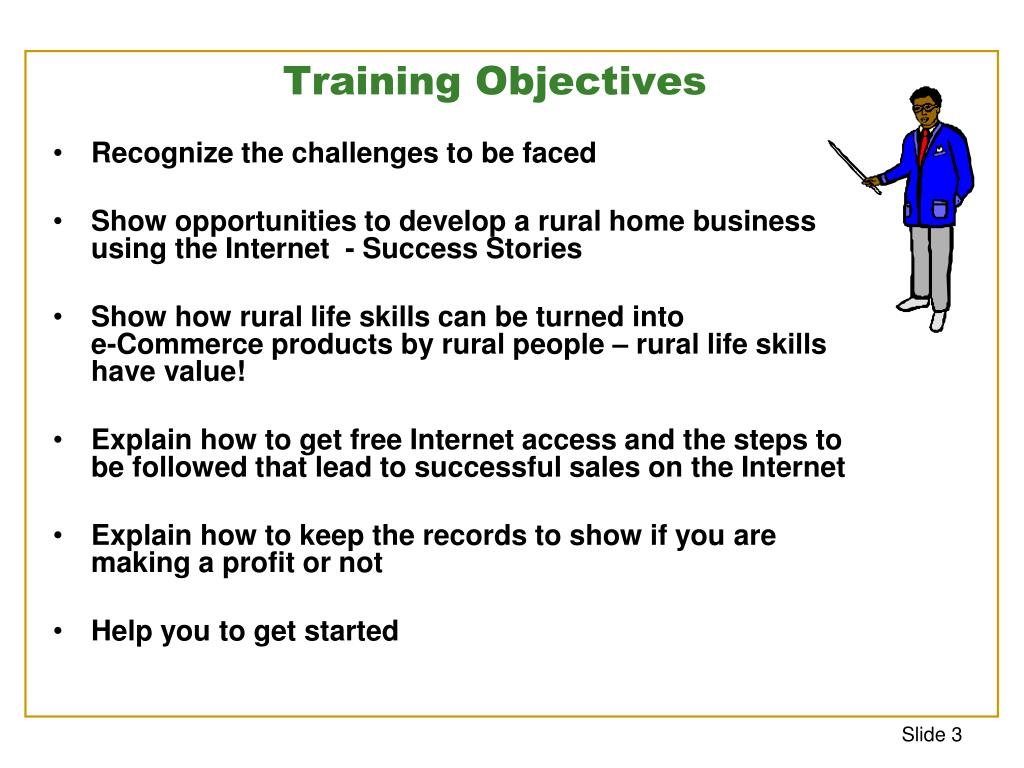 Training Objectives

• Recognize the challenges to be faced

• Show opportunities to develop a rural home business using the Internet - Success Stories

• Show how rural life skills can be turned into e-Commerce products by rural people – rural life skills have value!

• Explain how to get free Internet access and the steps to be followed that lead to successful sales on the Internet

• Explain how to keep the records to show if you are making a profit or not

• Help you to get started

Slide 3